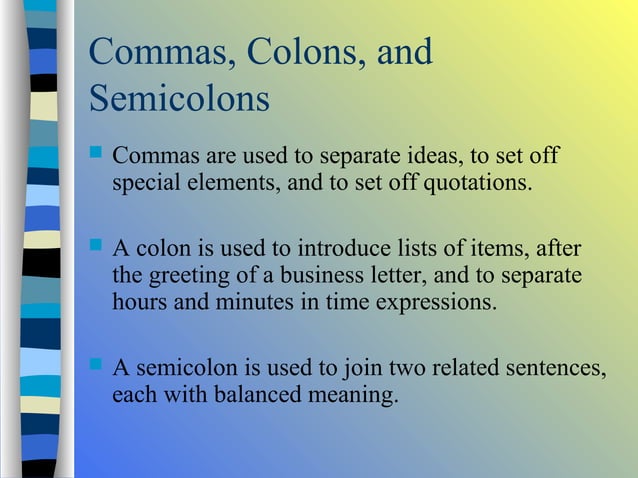 Commas, Colons, and Semicolons

- Commas are used to separate ideas, to set off special elements, and to set off quotations.

- A colon is used to introduce lists of items, after the greeting of a business letter, and to separate hours and minutes in time expressions.

- A semicolon is used to join two related sentences, each with balanced meaning.